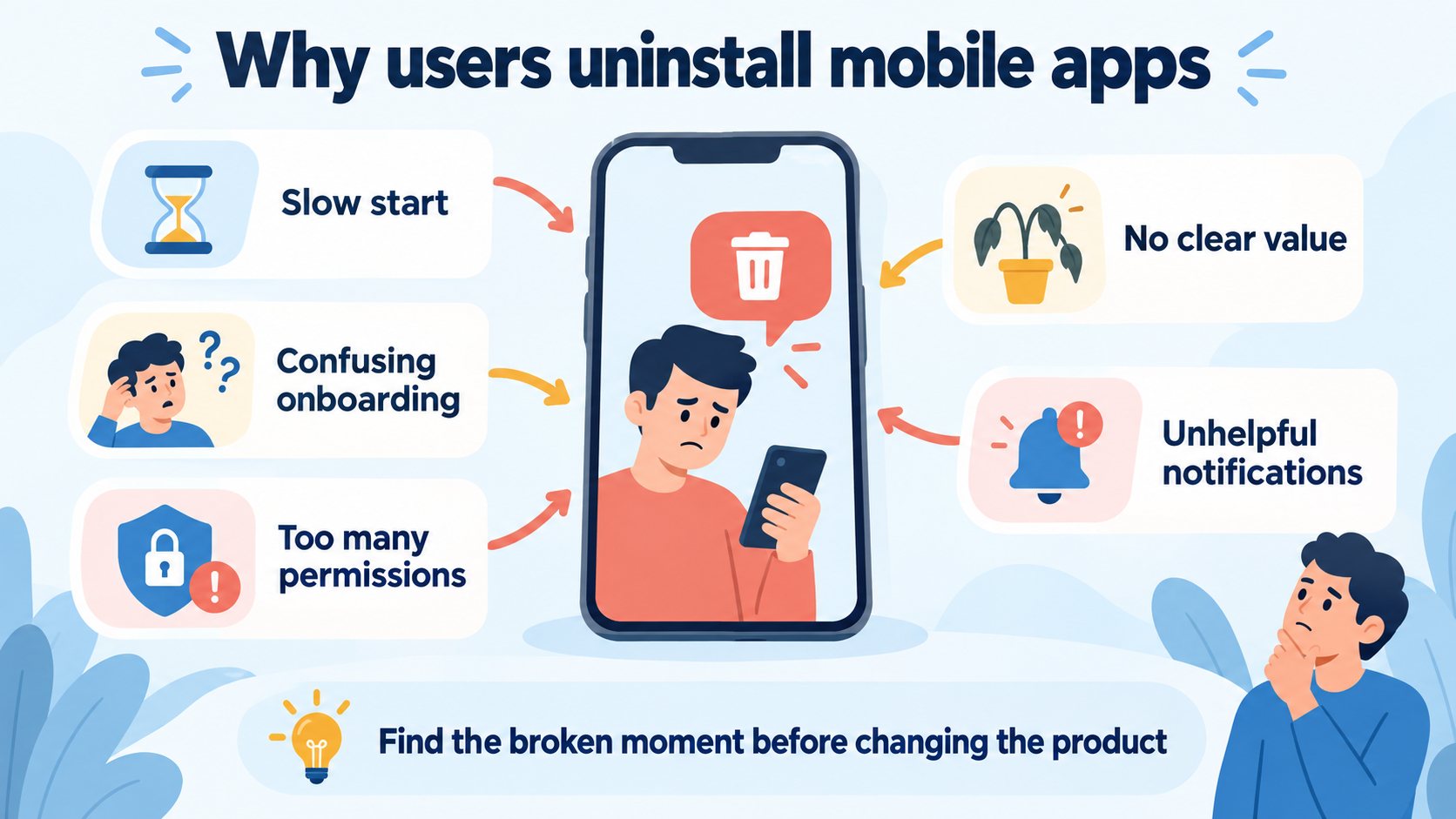 Why users uninstall mobile apps

Slow start

Confusing onboarding

Too many permissions

No clear value

Unhelpful notifications

Find the broken moment before changing the product